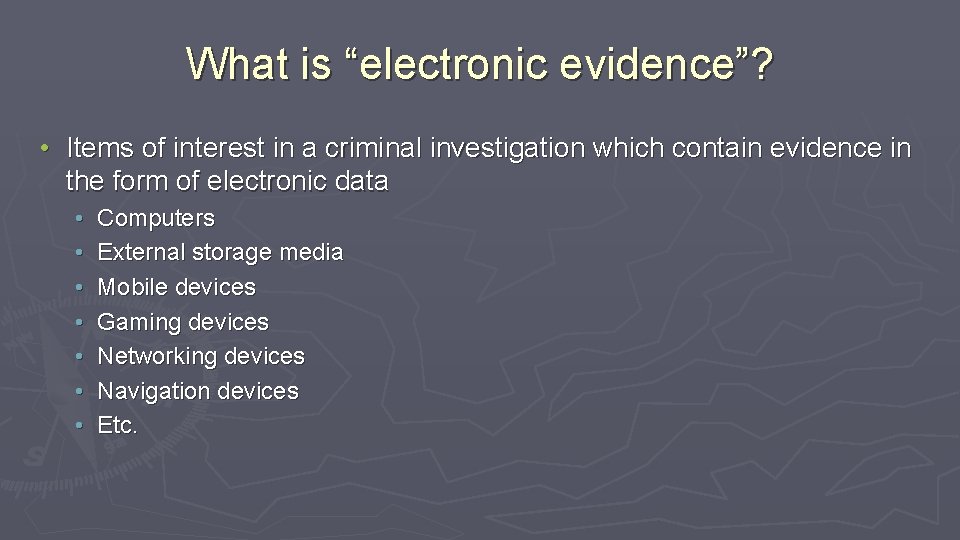 What is “electronic evidence”?

• Items of interest in a criminal investigation which contain evidence in the form of electronic data
  • Computers
  • External storage media
  • Mobile devices
  • Gaming devices
  • Networking devices
  • Navigation devices
  • Etc.